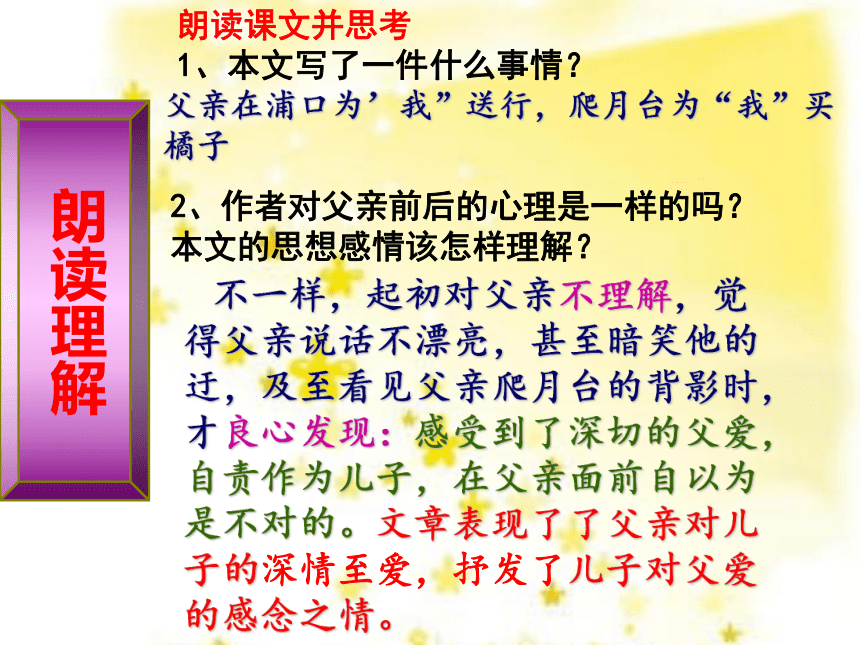 朗读理解

朗读课文并思考

1、本文写了一件什么事情？

父亲在浦口为’我”送行，爬月台为“我”买橘子

2、作者对父亲前后的心理是一样的吗？本文的思想感情该怎样理解？

不一样，起初对父亲不理解，觉得父亲说话不漂亮，甚至暗笑他的迂，及至看见父亲爬月台的背影时，才良心发现：感受到了深切的父爱，自责作为儿子，在父亲面前自以为是不对的。文章表现了了父亲对儿子的深情至爱，抒发了儿子对父爱的感念之情。